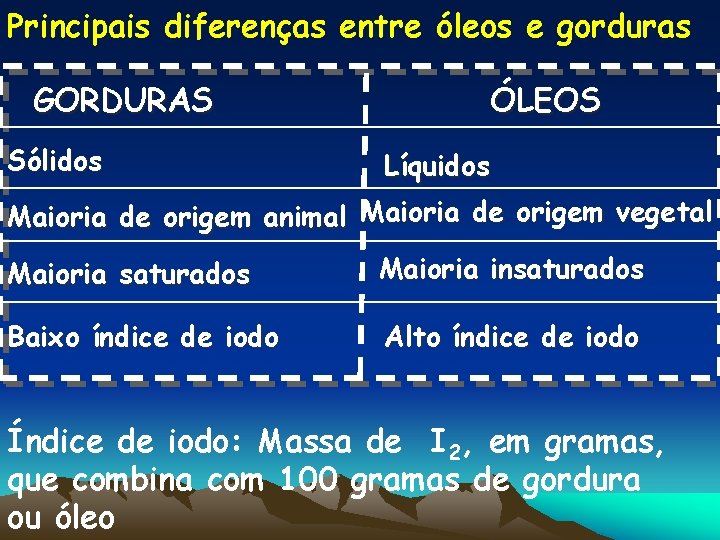 Principais diferenças entre óleos e gorduras

| GORDURAS | ÓLEOS |
|---|---|
| Sólidos | Líquidos |
| Maioria de origem animal | Maioria de origem vegetal |
| Maioria saturados | Maioria insaturados |
| Baixo índice de iodo | Alto índice de iodo |

Índice de iodo: Massa de $I_2$, em gramas, que combina com 100 gramas de gordura ou óleo